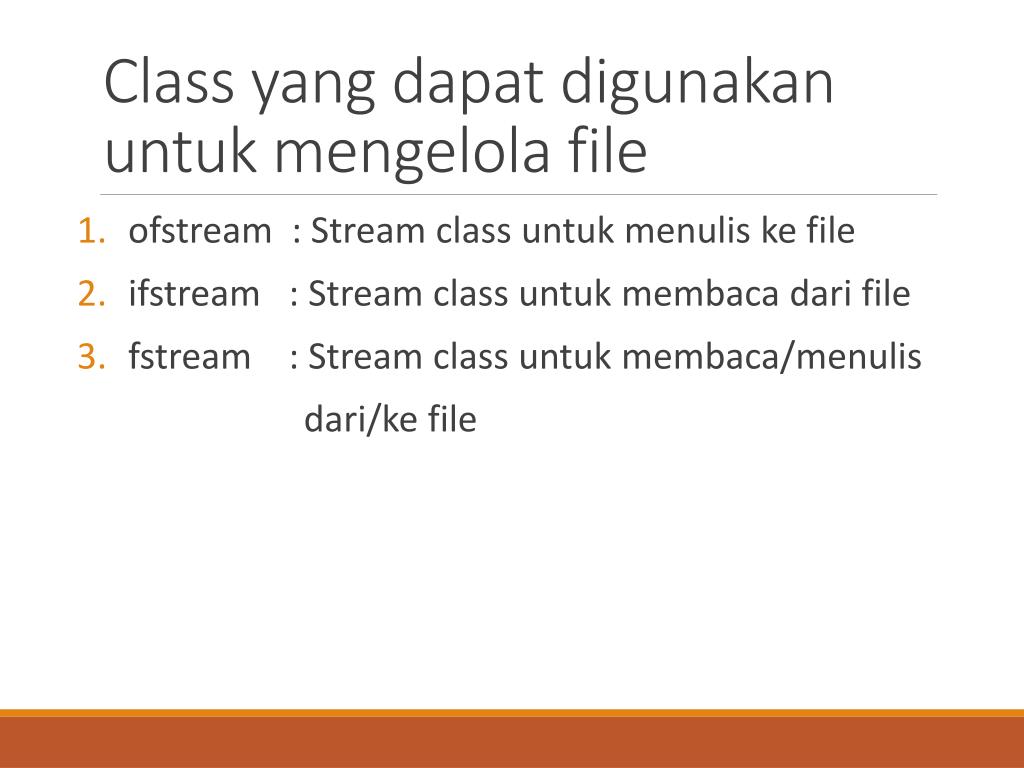 Class yang dapat digunakan untuk mengelola file

1. ofstream : Stream class untuk menulis ke file
2. ifstream : Stream class untuk membaca dari file
3. fstream : Stream class untuk membaca/menulis dari/ke file